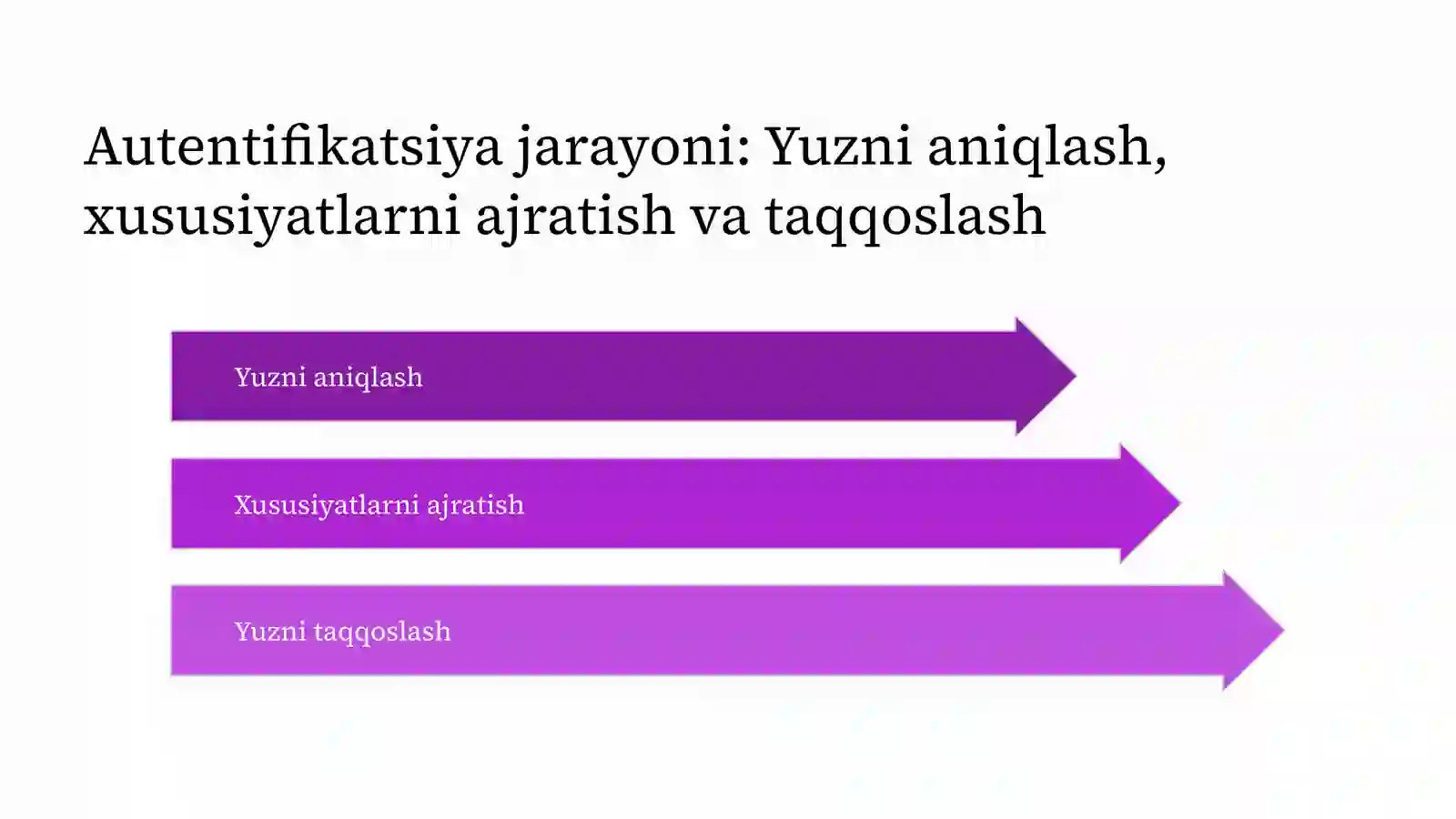 Autentifikatsiya jarayoni: Yuzni aniqlash, xususiyatlarni ajratish va taqqoslash

Yuzni aniqlash

Xususiyatlarni ajratish

Yuzni taqqoslash